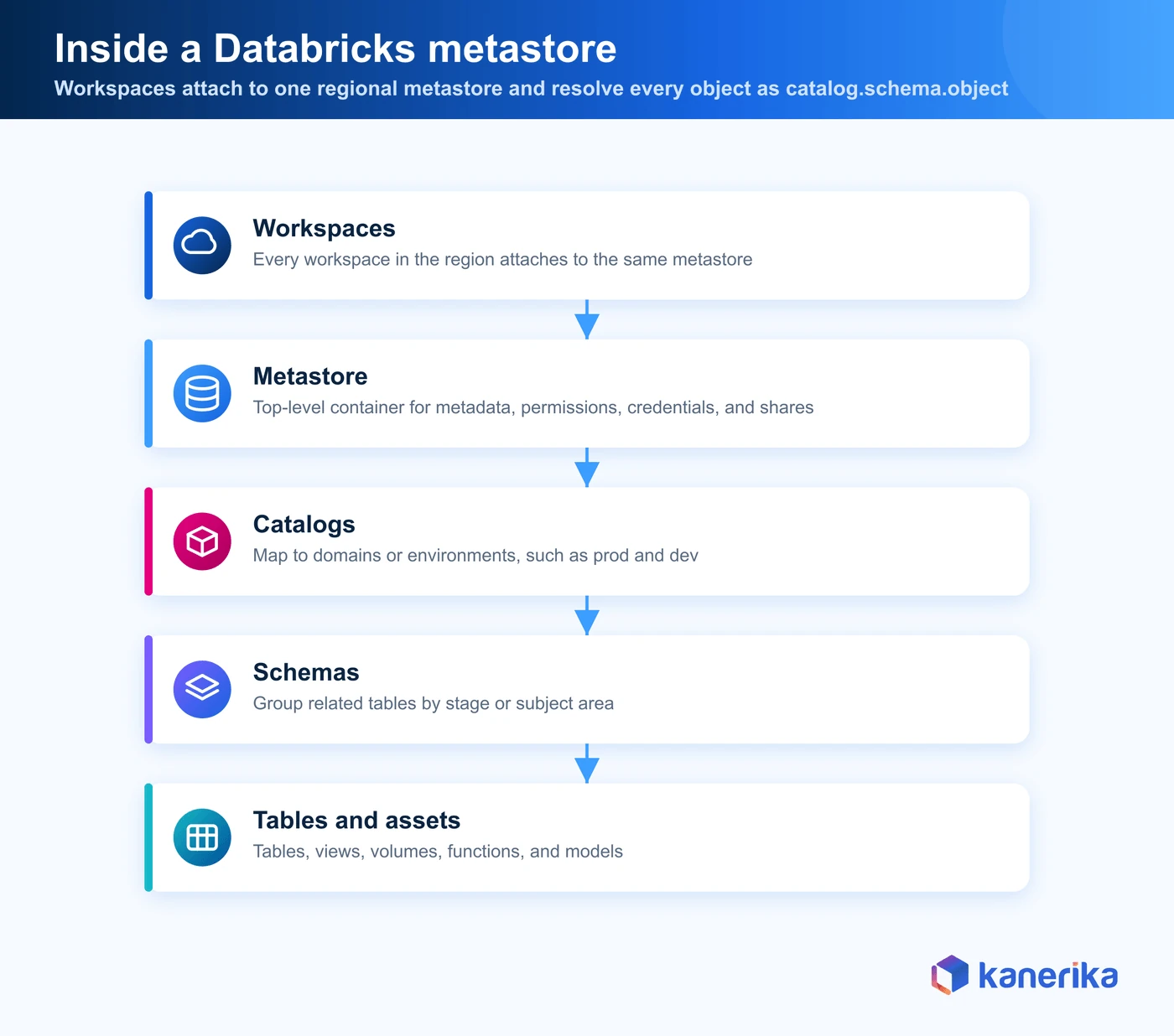 Inside a Databricks metastore

Workspaces attach to one regional metastore and resolve every object as catalog.schema.object

Workspaces

Every workspace in the region attaches to the same metastore

Metastore

Top-level container for metadata, permissions, credentials, and shares

Catalogs

Map to domains or environments, such as prod and dev

Schemas

Group related tables by stage or subject area

Tables and assets

Tables, views, volumes, functions, and models

kanerika